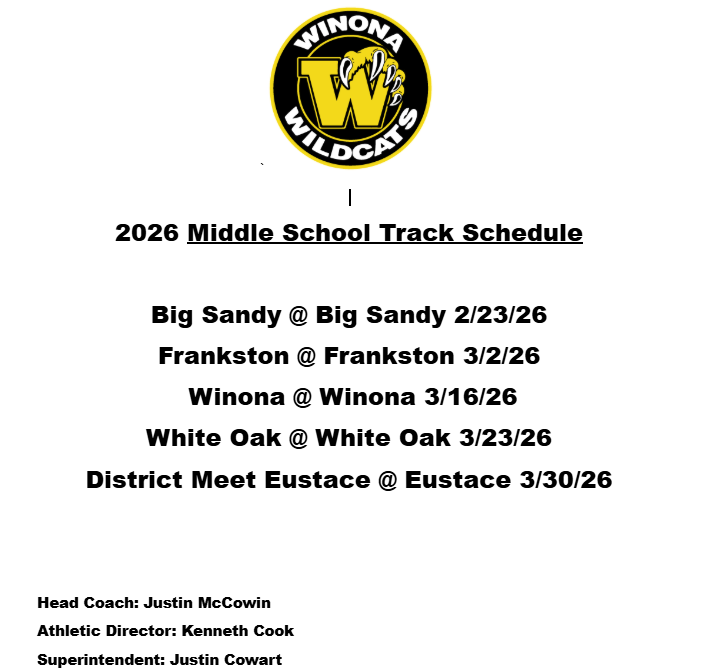 WINONA
W
WILDCATS

2026 Middle School Track Schedule

Big Sandy @ Big Sandy 2/23/26

Frankston @ Frankston 3/2/26

Winona @ Winona 3/16/26

White Oak @ White Oak 3/23/26

District Meet Eustace @ Eustace 3/30/26

Head Coach: Justin McCowin

Athletic Director: Kenneth Cook

Superintendent: Justin Cowart